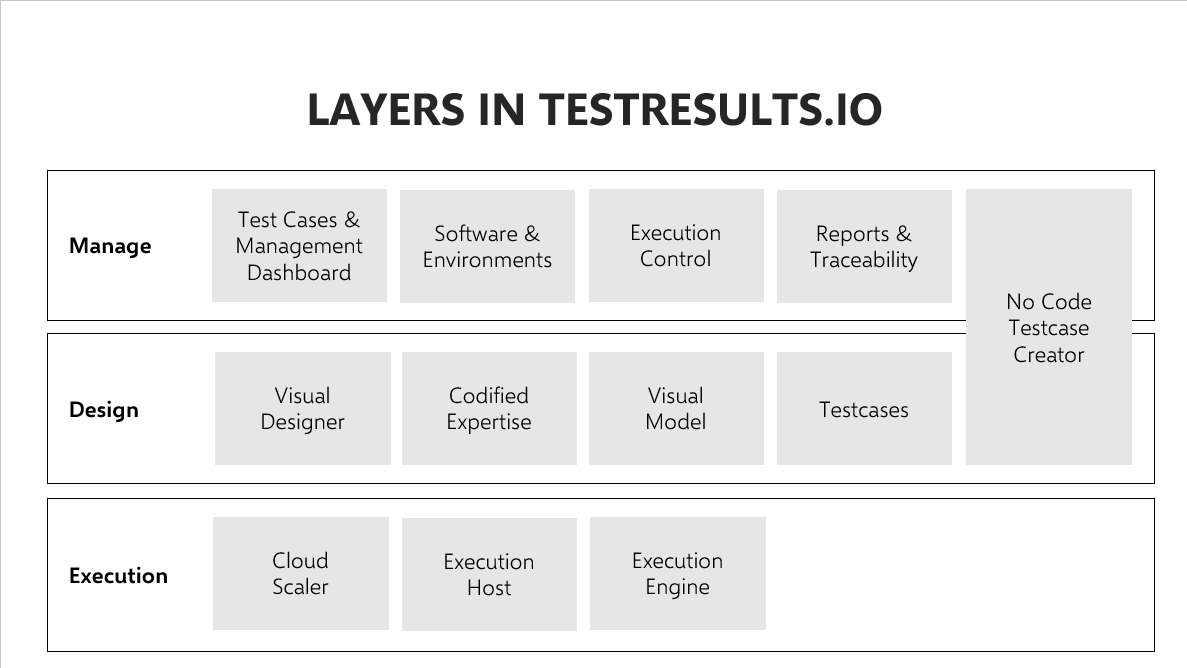 LAYERS IN TESTRESULTS.IO

Manage

Test Cases & Management Dashboard

Software & Environments

Execution Control

Reports & Traceability

No Code Testcase Creator

Design

Visual Designer

Codified Expertise

Visual Model

Testcases

Execution

Cloud Scaler

Execution Host

Execution Engine